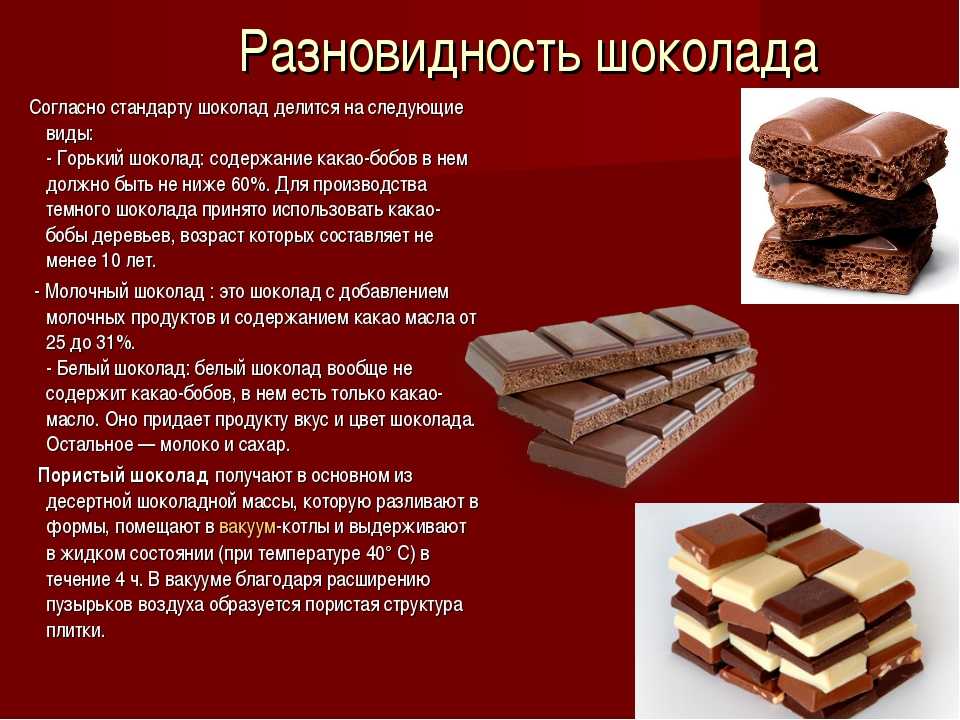 Разновидность шоколада

Согласно стандарту шоколад делится на следующие виды:
- Горький шоколад: содержание какао-бобов в нем должно быть не ниже 60%. Для производства темного шоколада принято использовать какао-бобы деревьев, возраст которых составляет не менее 10 лет.

- Молочный шоколад : это шоколад с добавлением молочных продуктов и содержанием какао масла от 25 до 31%.
- Белый шоколад: белый шоколад вообще не содержит какао-бобов, в нем есть только какао-масло. Оно придает продукту вкус и цвет шоколада. Остальное — молоко и сахар.

Пористый шоколад получают в основном из десертной шоколадной массы, которую разливают в формы, помещают в вакуум-котлы и выдерживают в жидком состоянии (при температуре 40° С) в течение 4 ч. В вакууме благодаря расширению пузырьков воздуха образуется пористая структура плитки.